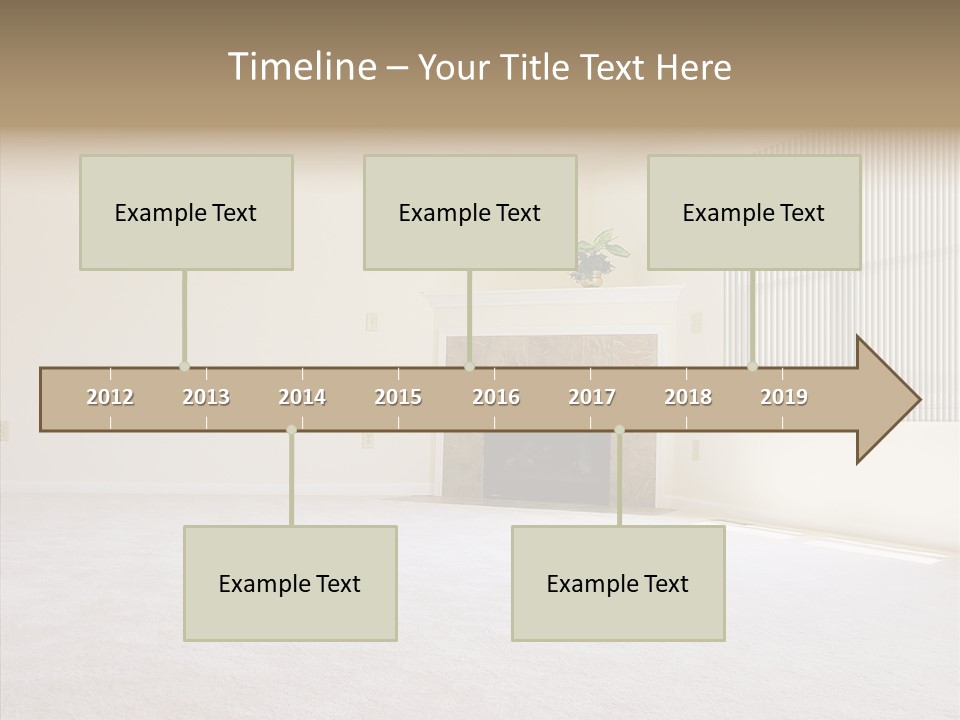 Timeline – Your Title Text Here

Example Text

Example Text

Example Text

2012 2013 2014 2015 2016 2017 2018 2019

Example Text

Example Text